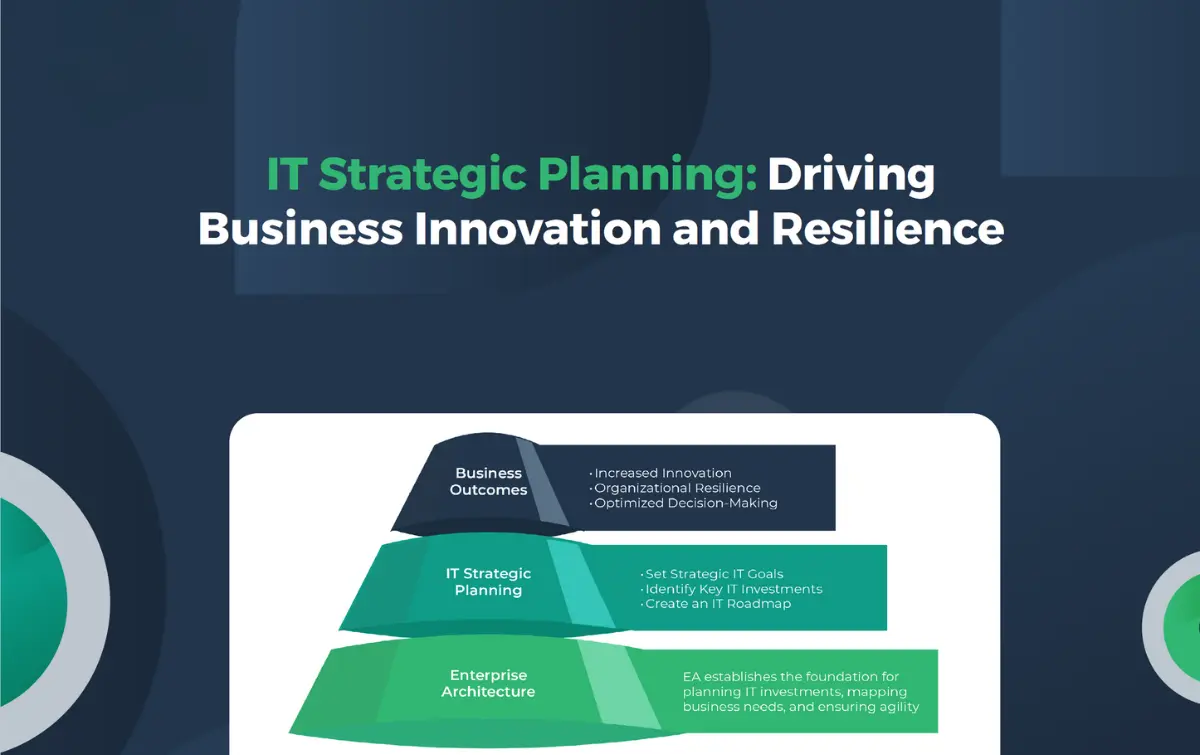 IT Strategic Planning: Driving Business Innovation and Resilience

Business Outcomes

· Increased Innovation
· Organizational Resilience
· Optimized Decision-Making

IT Strategic Planning

· Set Strategic IT Goals
· Identify Key IT Investments
· Create an IT Roadmap

Enterprise Architecture

EA establishes the foundation for planning IT investments, mapping business needs, and ensuring agility